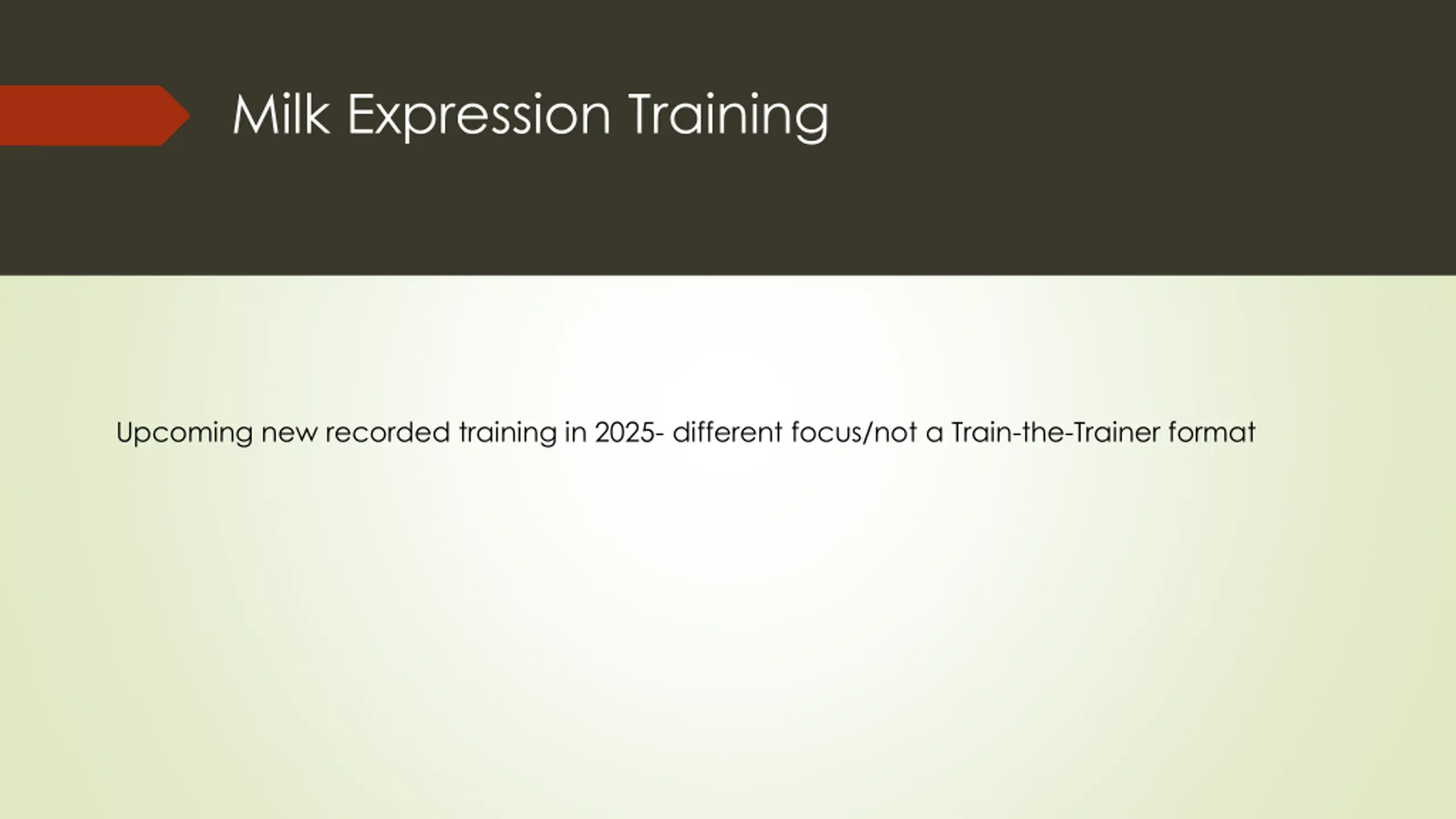 Milk Expression Training

Upcoming new recorded training in 2025- different focus/not a Train-the-Trainer format